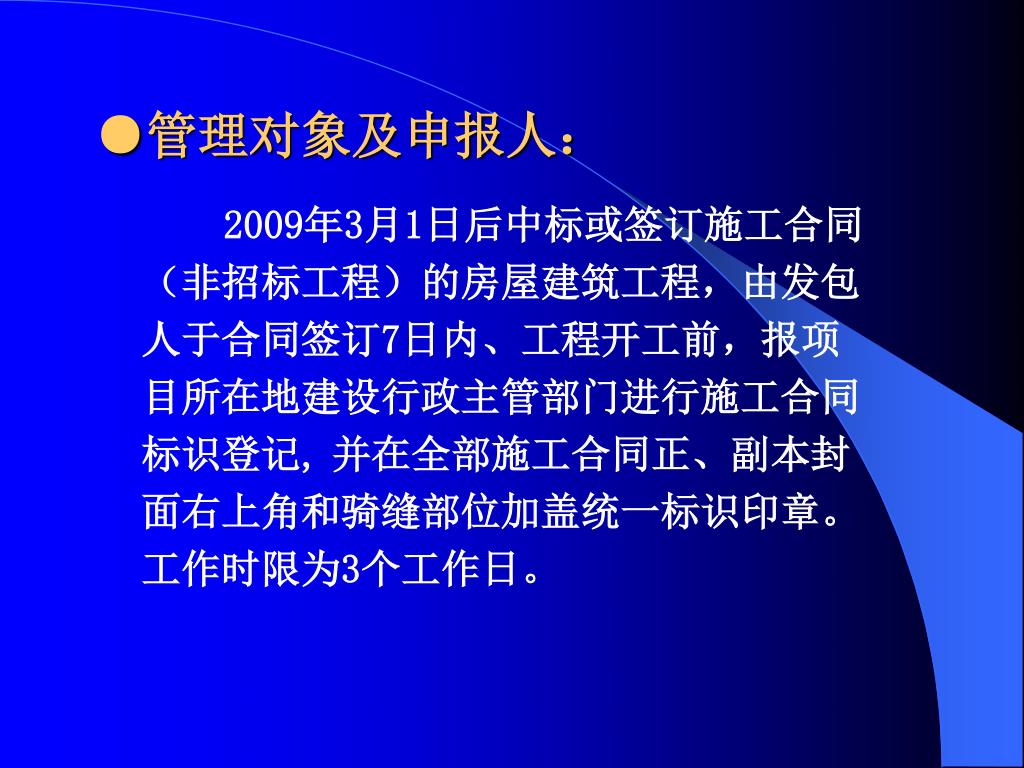 ●管理对象及申报人：

2009年3月1日后中标或签订施工合同（非招标工程）的房屋建筑工程，由发包人于合同签订7日内、工程开工前，报项目所在地建设行政主管部门进行施工合同标识登记，并在全部施工合同正、副本封面右上角和骑缝部位加盖统一标识印章。工作时限为3个工作日。